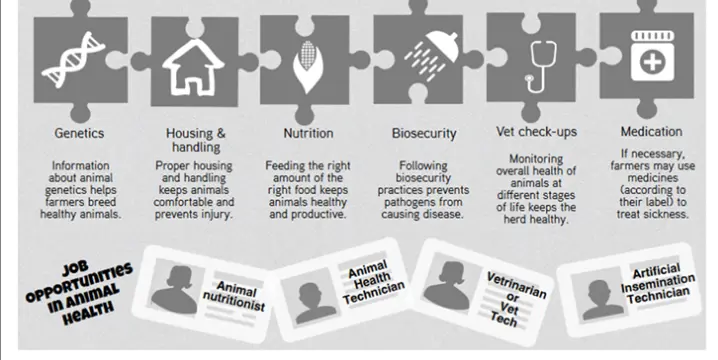 Genetics

Information about animal genetics helps farmers breed healthy animals.

Housing & handling

Proper housing and handling keeps animals comfortable and prevents injury.

Nutrition

Feeding the right amount of the right food keeps animals healthy and productive.

Biosecurity

Following biosecurity practices prevents pathogens from causing disease.

Vet check-ups

Monitoring overall health of animals at different stages of life keeps the herd healthy.

Medication

If necessary, farmers may use medicines (according to their label) to treat sickness.

JOB OPPORTUNITIES IN ANIMAL HEALTH

Animal nutritionist

Animal Health Technician

Vetrinarian or Vet Tech

Artificial Insemination Technician